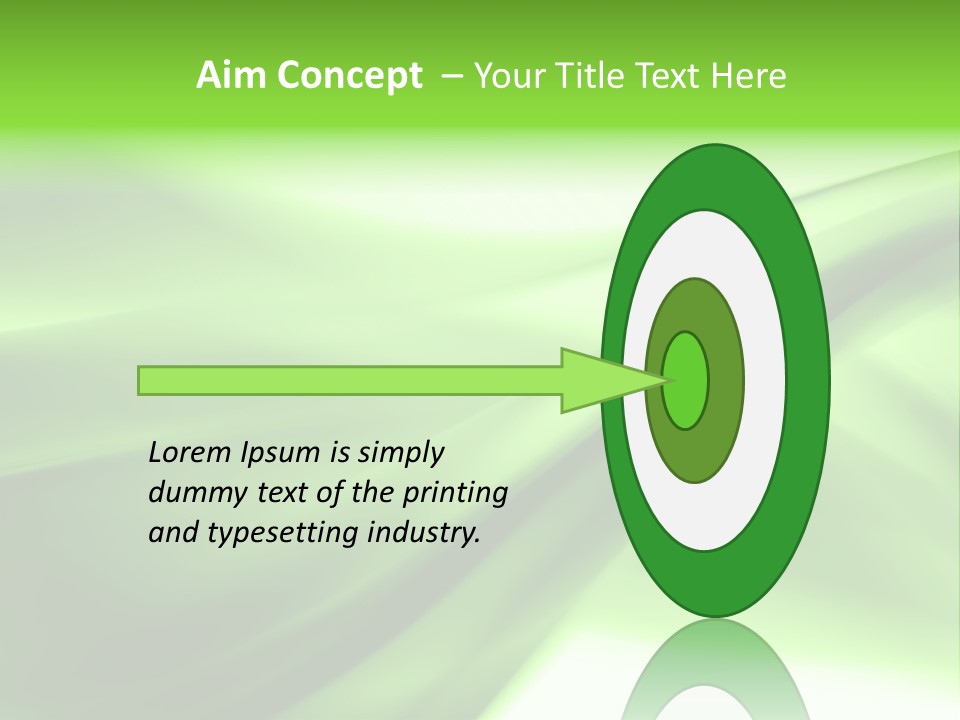 Aim Concept – Your Title Text Here

Lorem Ipsum is simply dummy text of the printing and typesetting industry.